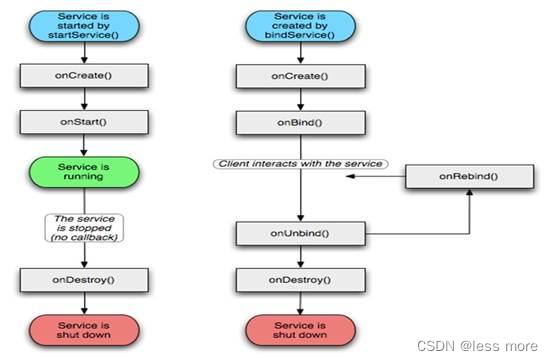 Service is started by startService()

onCreate()

onStart()

Service is running

The service is stopped (no callback)

onDestroy()

Service is shut down

Service is created by bindService()

onCreate()

onBind()

Client interacts with the service

onRebind()

onUnbind()

onDestroy()

Service is shut down

CSDN @less more